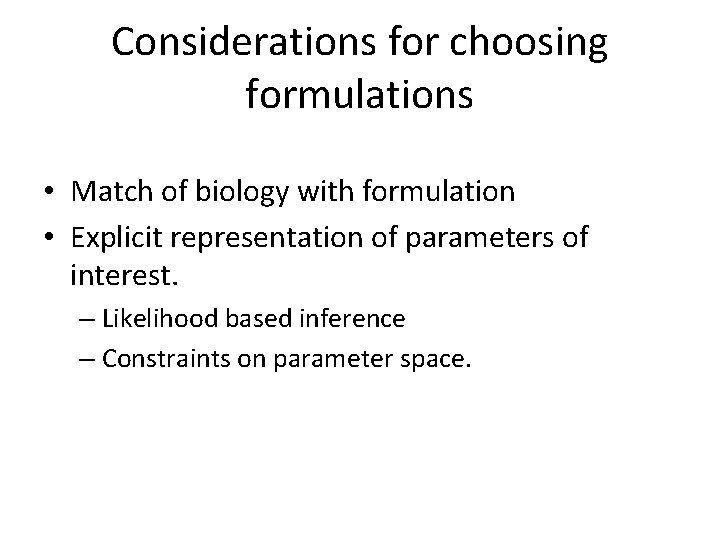 Considerations for choosing formulations

• Match of biology with formulation
• Explicit representation of parameters of interest.
– Likelihood based inference
– Constraints on parameter space.